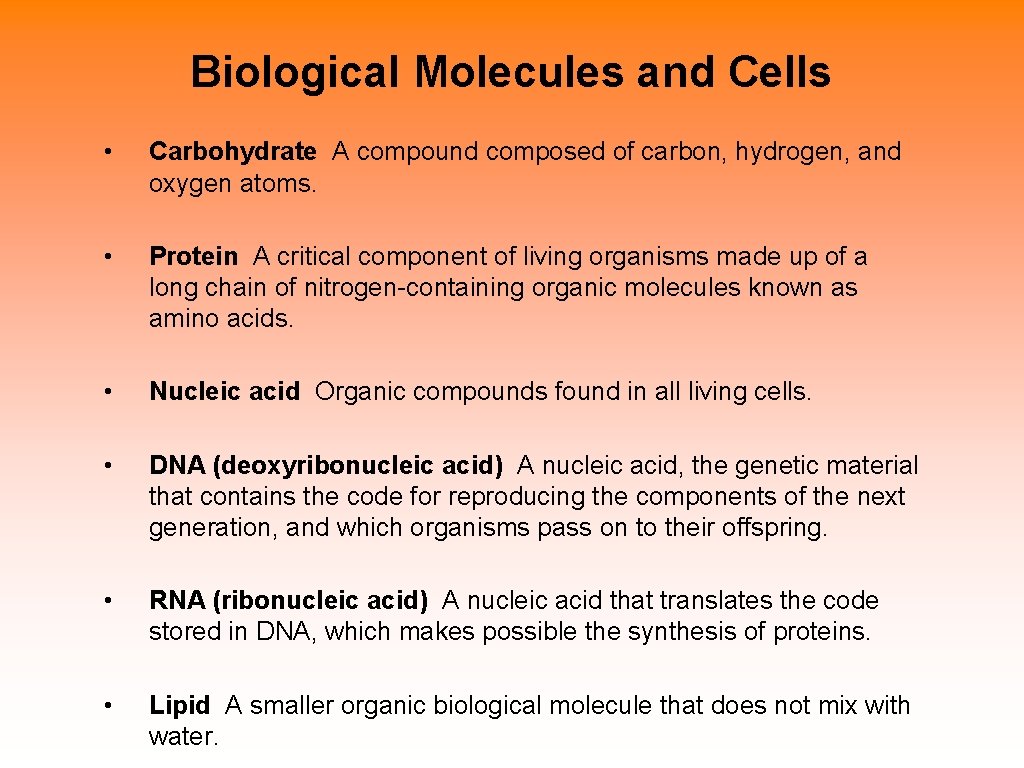 Biological Molecules and Cells

• Carbohydrate A compound composed of carbon, hydrogen, and oxygen atoms.

• Protein A critical component of living organisms made up of a long chain of nitrogen-containing organic molecules known as amino acids.

• Nucleic acid Organic compounds found in all living cells.

• DNA (deoxyribonucleic acid) A nucleic acid, the genetic material that contains the code for reproducing the components of the next generation, and which organisms pass on to their offspring.

• RNA (ribonucleic acid) A nucleic acid that translates the code stored in DNA, which makes possible the synthesis of proteins.

• Lipid A smaller organic biological molecule that does not mix with water.